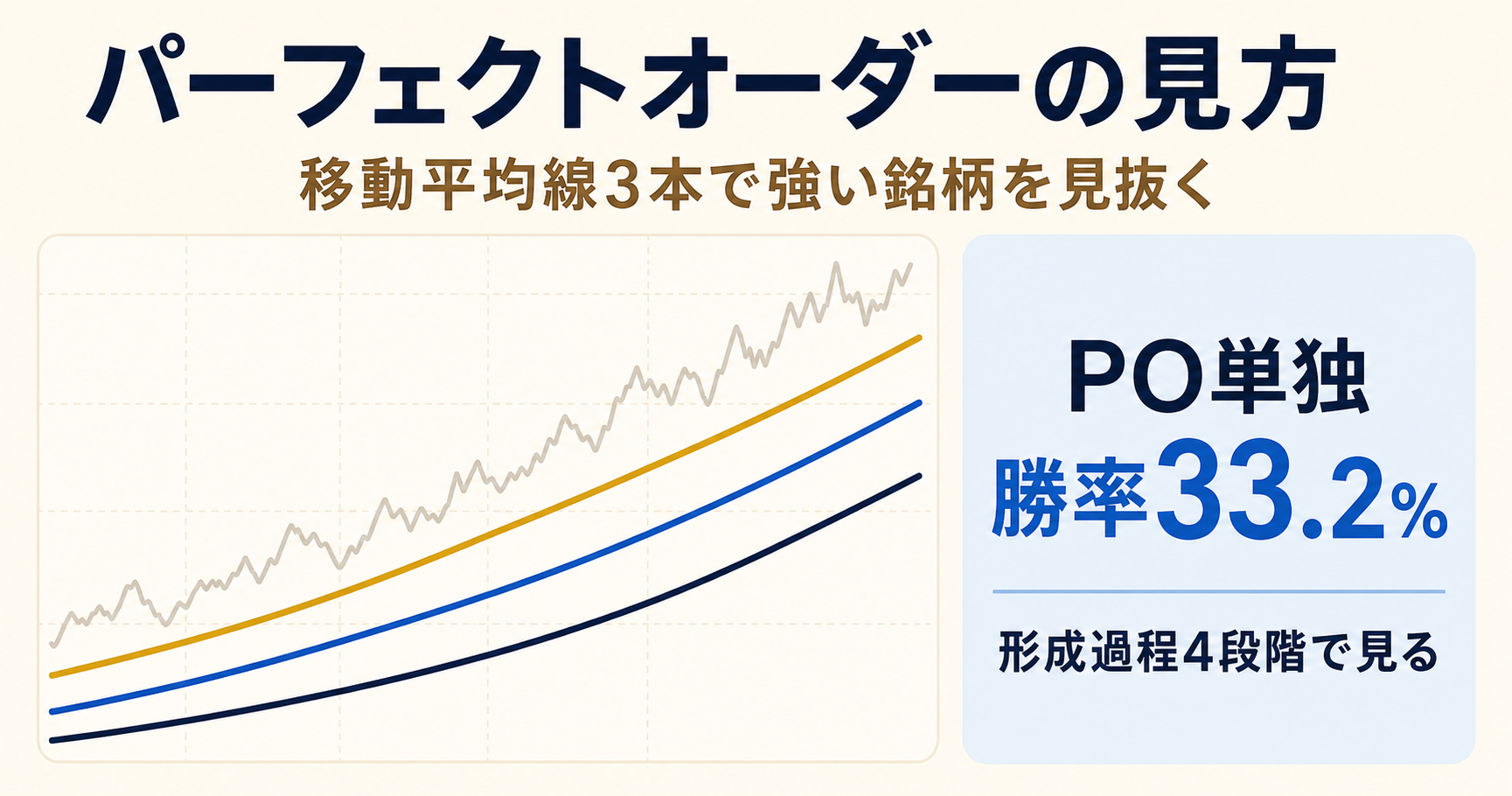 パーフェクトオーダーの見方

移動平均線3本で強い銘柄を見抜く

PO単独

勝率33.2%

形成過程4段階で見る